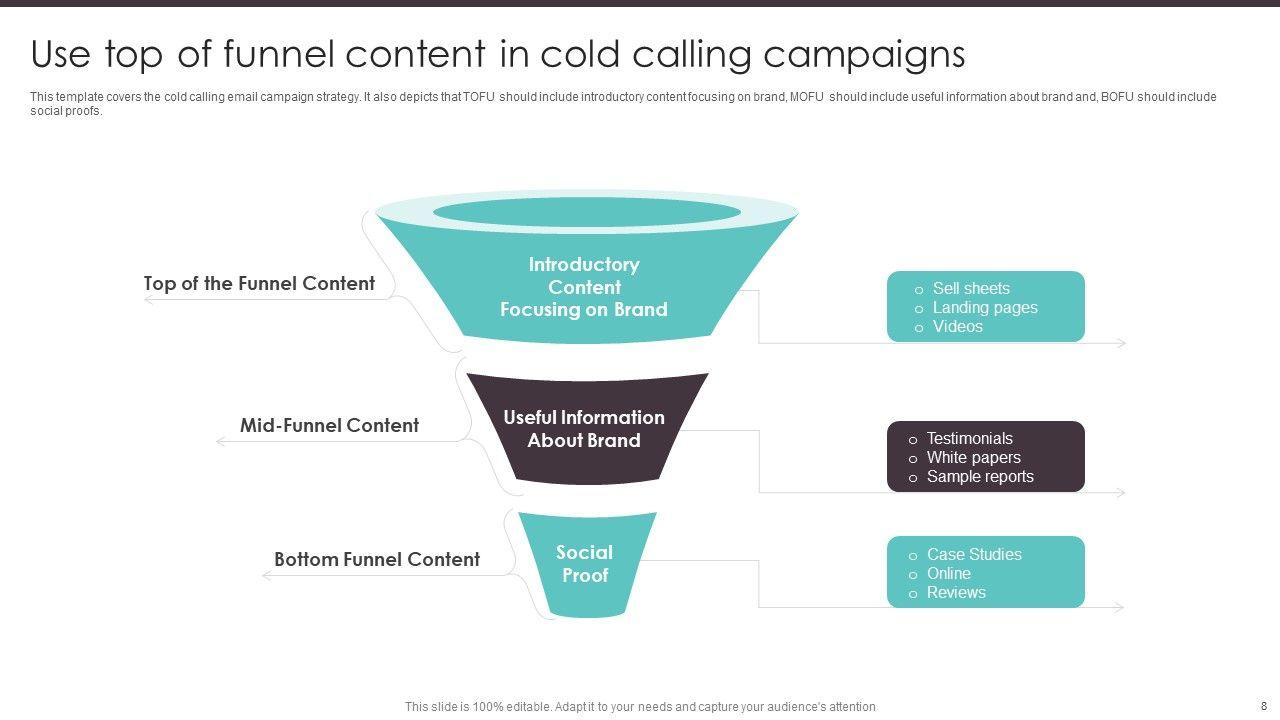 Use top of funnel content in cold calling campaigns

This template covers the cold calling email campaign strategy. It also depicts that TOFU should include introductory content focusing on brand, MOFU should include useful information about brand and, BOFU should include social proofs.

Top of the Funnel Content

Introductory Content Focusing on Brand

o Sell sheets
o Landing pages
o Videos

Mid-Funnel Content

Useful Information About Brand

o Testimonials
o White papers
o Sample reports

Bottom Funnel Content

Social Proof

o Case Studies
o Online
o Reviews

This slide is 100% editable. Adapt it to your needs and capture your audience's attention

8